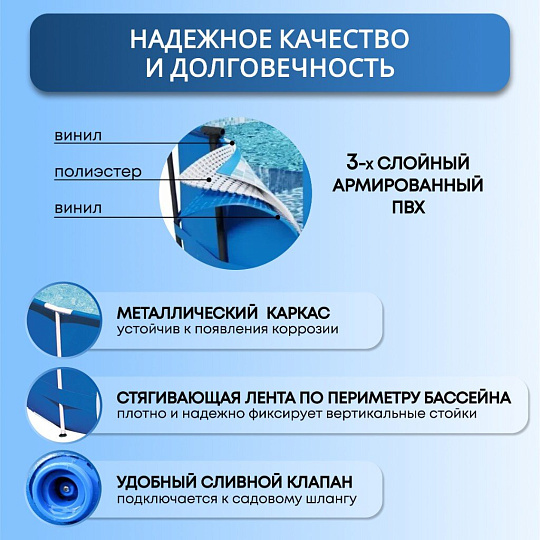 НАДЕЖНОЕ КАЧЕСТВО И ДОЛГОВЕЧНОСТЬ

винил

полиэстер

винил

3-х СЛОЙНЫЙ АРМИРОВАННЫЙ ПВХ

МЕТАЛЛИЧЕСКИЙ КАРКАС
устойчив к появления коррозии

СТЯГИВАЮЩАЯ ЛЕНТА ПО ПЕРИМЕТРУ БАССЕЙНА
плотно и надежно фиксирует вертикальные стойки

УДОБНЫЙ СЛИВНОЙ КЛАПАН
подключается к садовому шлангу